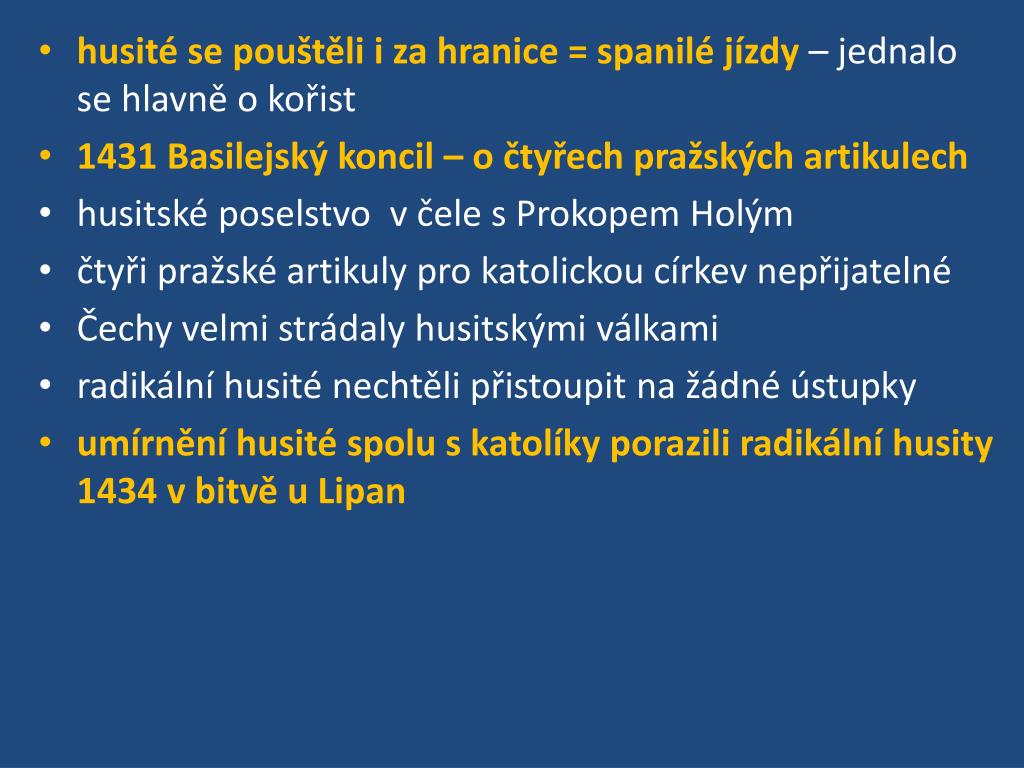 • husité se pouštěli i za hranice = spanilé jízdy – jednalo se hlavně o kořist
• 1431 Basilejský koncil – o čtyřech pražských artikulech
• husitské poselstvo v čele s Prokopem Holým
• čtyři pražské artikuly pro katolickou církev nepřijatelné
• Čechy velmi strádaly husitskými válkami
• radikální husité nechtěli přistoupit na žádné ústupky
• umírnění husité spolu s katolíky porazili radikální husity 1434 v bitvě u Lipan